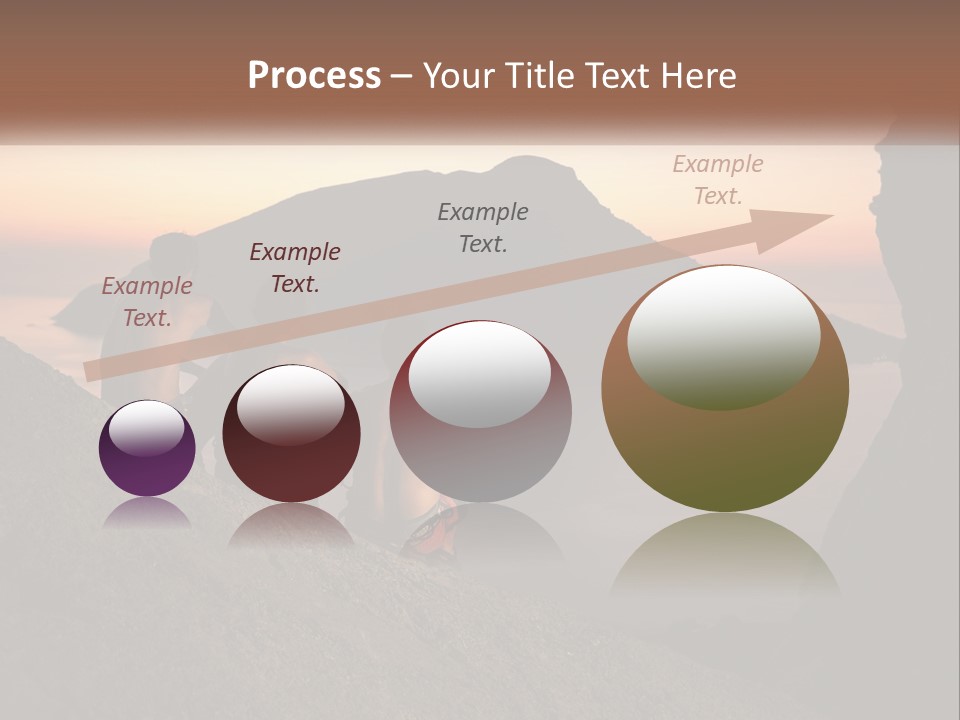 Process – Your Title Text Here

Example Text.

Example Text.

Example Text.

Example Text.